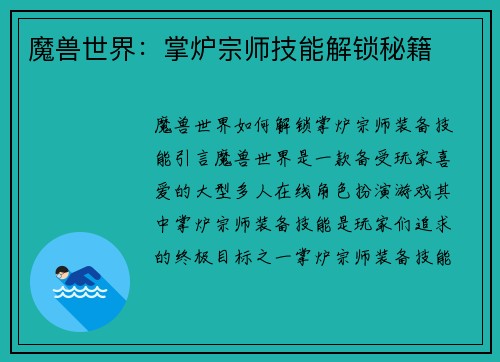 魔兽世界：掌炉宗师技能解锁秘籍

魔兽世界如何解锁掌炉宗师装备技能引言魔兽世界是一款备受玩家喜爱的大型多人在线角色扮演游戏其中掌炉宗师装备技能是玩家们追求的终极目标之一掌炉宗师装备技能